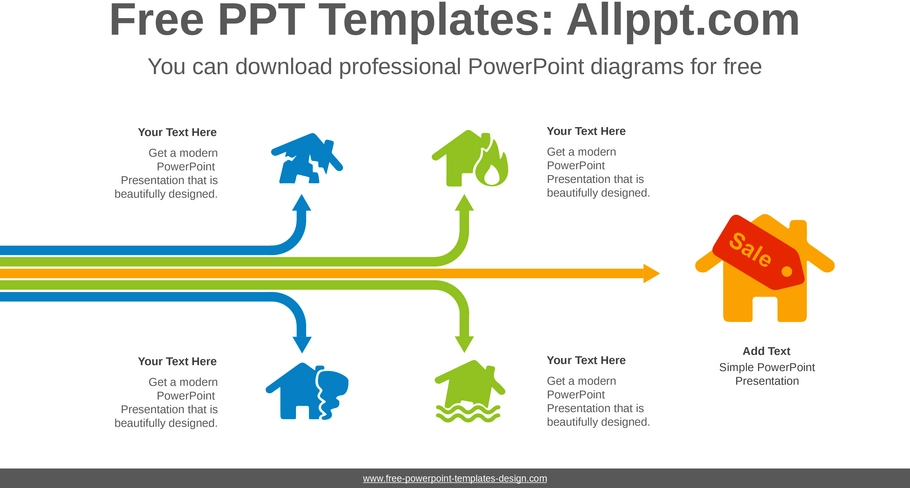 Free PPT Templates: Allppt.com

You can download professional PowerPoint diagrams for free

Your Text Here

Get a modern PowerPoint Presentation that is beautifully designed.

Your Text Here

Get a modern PowerPoint Presentation that is beautifully designed.

Sale

Your Text Here

Get a modern PowerPoint Presentation that is beautifully designed.

Your Text Here

Get a modern PowerPoint Presentation that is beautifully designed.

Add Text

Simple PowerPoint Presentation

www.free-powerpoint-templates-design.com